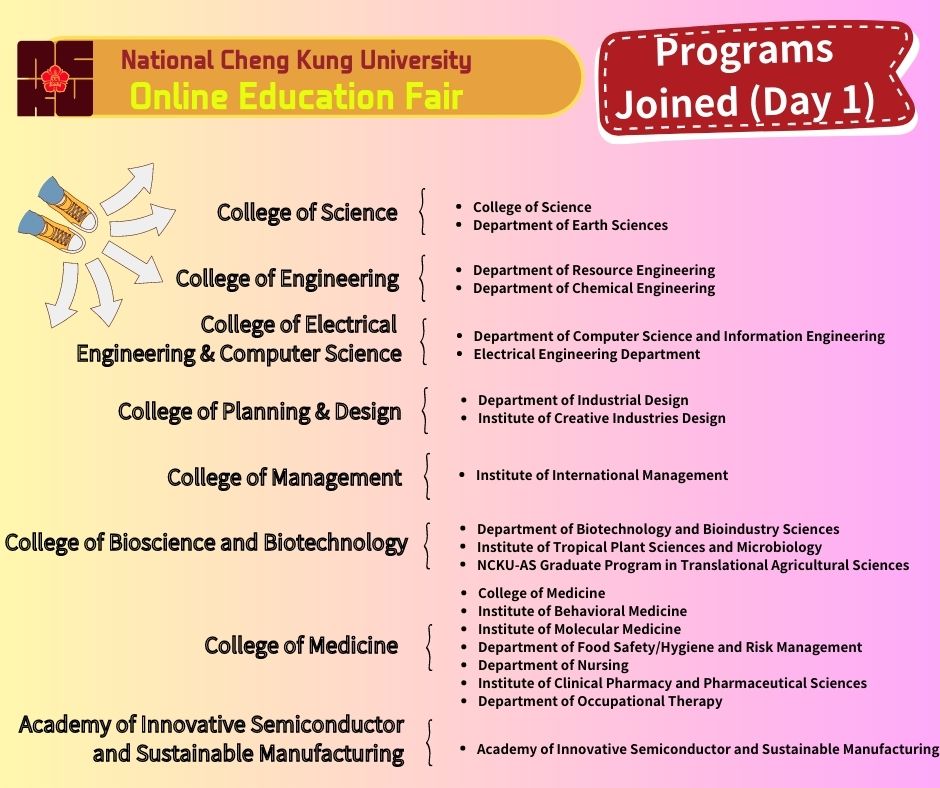 National Cheng Kung University
Online Education Fair

Programs Joined (Day 1)

College of Science
- College of Science
- Department of Earth Sciences

College of Engineering
- Department of Resource Engineering
- Department of Chemical Engineering

College of Electrical Engineering & Computer Science
- Department of Computer Science and Information Engineering
- Electrical Engineering Department

College of Planning & Design
- Department of Industrial Design
- Institute of Creative Industries Design

College of Management
- Institute of International Management

College of Bioscience and Biotechnology
- Department of Biotechnology and Bioindustry Sciences
- Institute of Tropical Plant Sciences and Microbiology
- NCKU-AS Graduate Program in Translational Agricultural Sciences

College of Medicine
- College of Medicine
- Institute of Behavioral Medicine
- Institute of Molecular Medicine
- Department of Food Safety/Hygiene and Risk Management
- Department of Nursing
- Institute of Clinical Pharmacy and Pharmaceutical Sciences
- Department of Occupational Therapy

Academy of Innovative Semiconductor and Sustainable Manufacturing
- Academy of Innovative Semiconductor and Sustainable Manufacturing